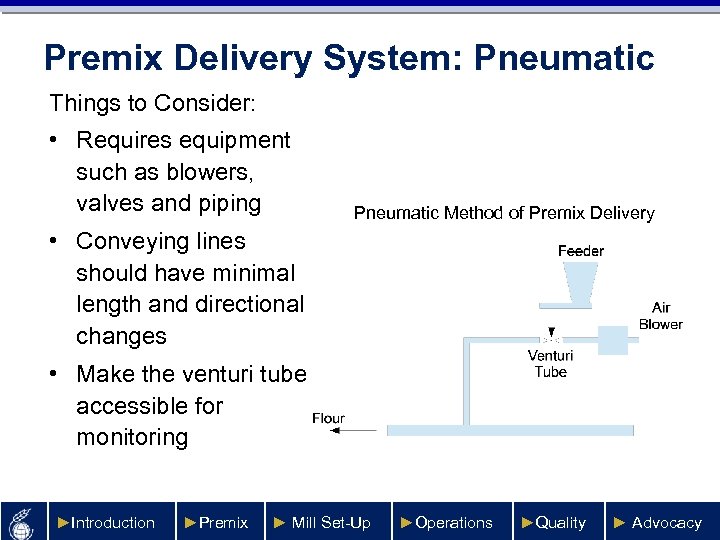 Premix Delivery System: Pneumatic

Things to Consider:

• Requires equipment such as blowers, valves and piping

• Conveying lines should have minimal length and directional changes

• Make the venturi tube accessible for monitoring

Pneumatic Method of Premix Delivery

Feeder

Air Blower

Venturi Tube

Flour

►Introduction ►Premix ► Mill Set-Up ►Operations ►Quality ► Advocacy